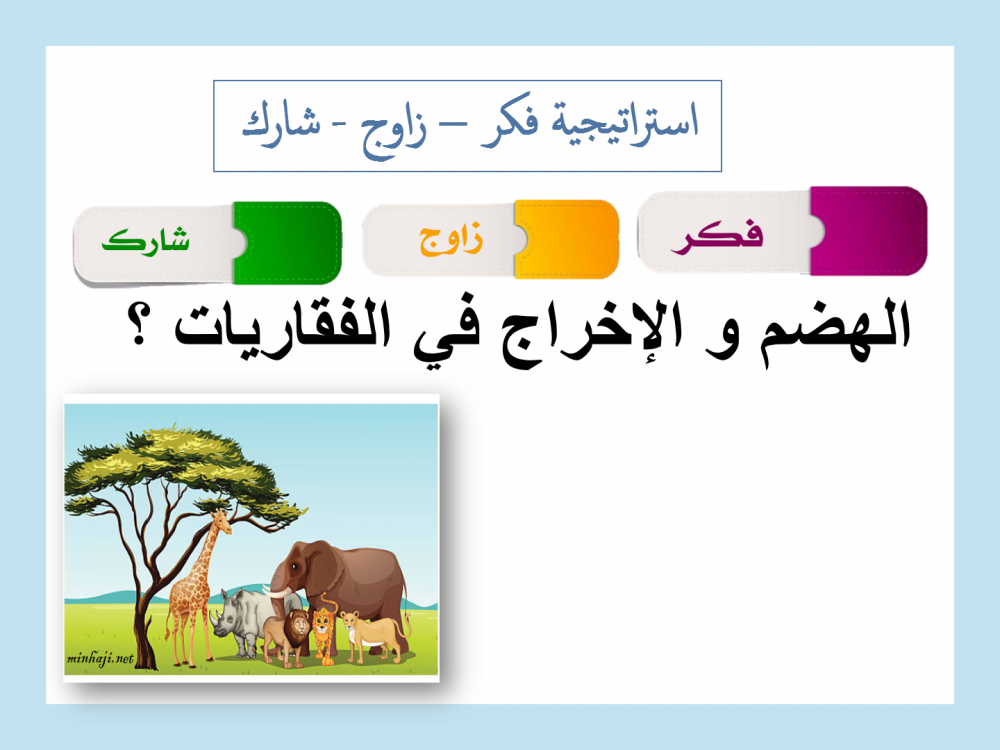 استراتيجية فكر – زاوج - شارك

فكر

زاوج

شارك

الهضم و الإخراج في الفقاريات ؟

minhaji.net